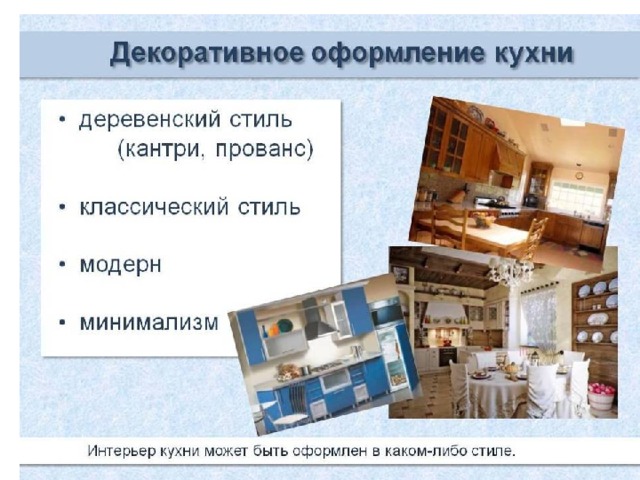 Декоративное оформление кухни

• деревенский стиль (кантри, прованс)

• классический стиль

• модерн

• минимализм

Интерьер кухни может быть оформлен в каком-либо стиле.